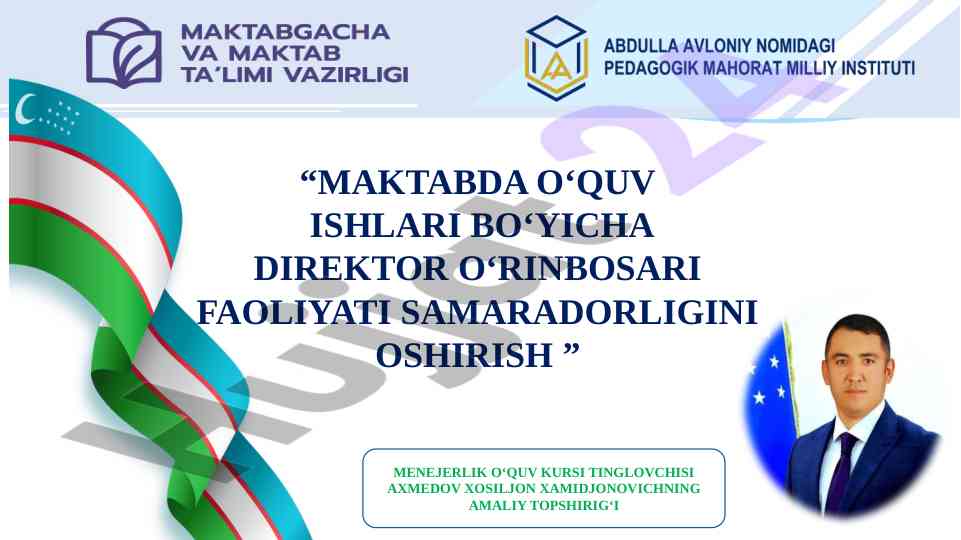 MAKTABGACHA VA MAKTAB TA'LIMI VAZIRLIGI

ABDULLA AVLONIY NOMIDAGI PEDAGOGIK MAHORAT MILLIY INSTITUTI

Hujjat24

“MAKTABDA O‘QUV ISHLARI BO‘YICHA DIREKTOR O‘RINBOSARI FAOLIYATI SAMARADORLIGINI OSHIRISH ”

MENEJERLIK O‘QUV KURSI TINGLOVCHISI AXMEDOV XOSILJON XAMIDJONOVICHNING AMALIY TOPSHIRIG‘I